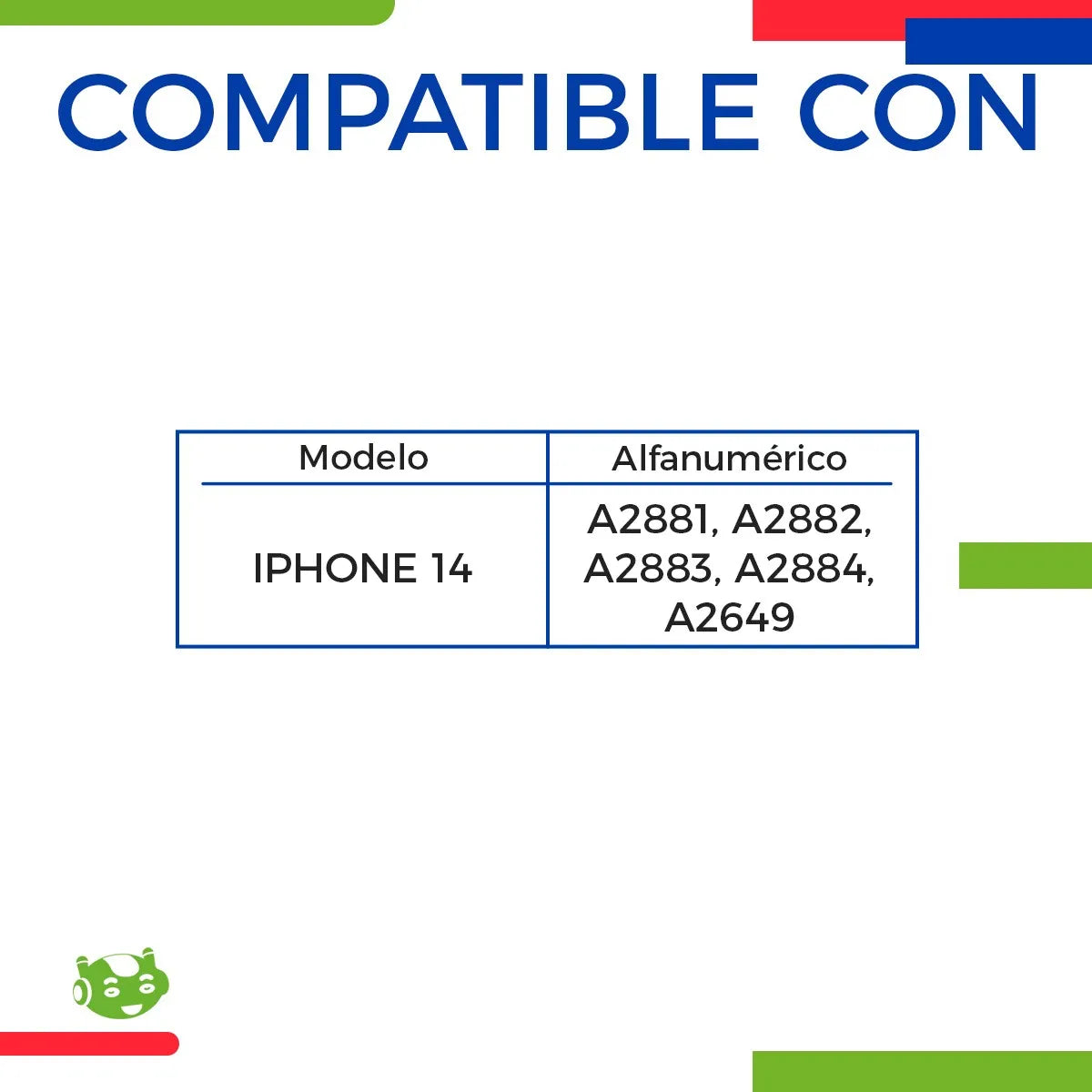 COMPATIBLE CON

| Modelo | Alfanumérico |
|---|---|
| IPHONE 14 | A2881, A2882, A2883, A2884, A2649 |